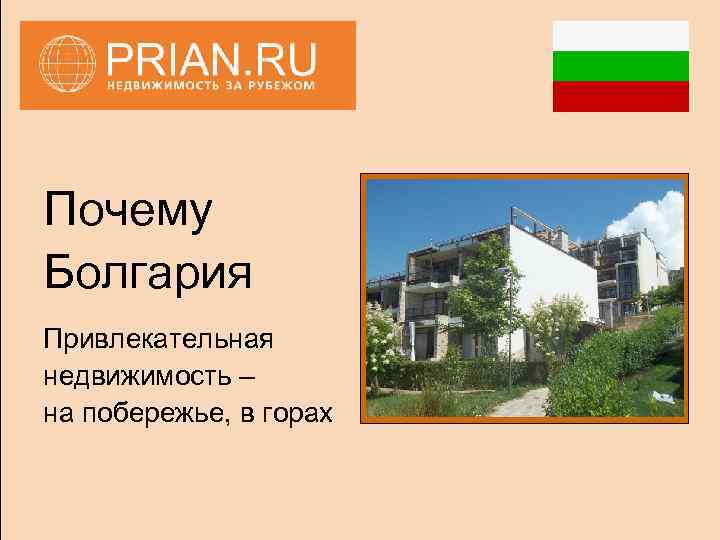 PRIAN.RU
НЕДВИЖИМОСТЬ ЗА РУБЕЖОМ

Почему Болгария

Привлекательная недвижимость – на побережье, в горах